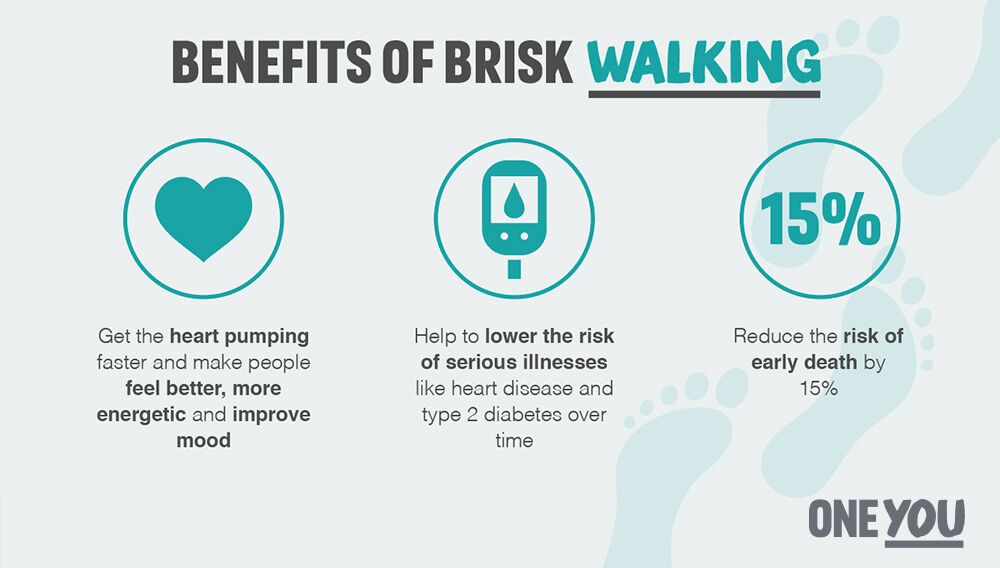 BENEFITS OF BRISK WALKING

Get the heart pumping faster and make people feel better, more energetic and improve mood

Help to lower the risk of serious illnesses like heart disease and type 2 diabetes over time

15%

Reduce the risk of early death by 15%

ONE YOU